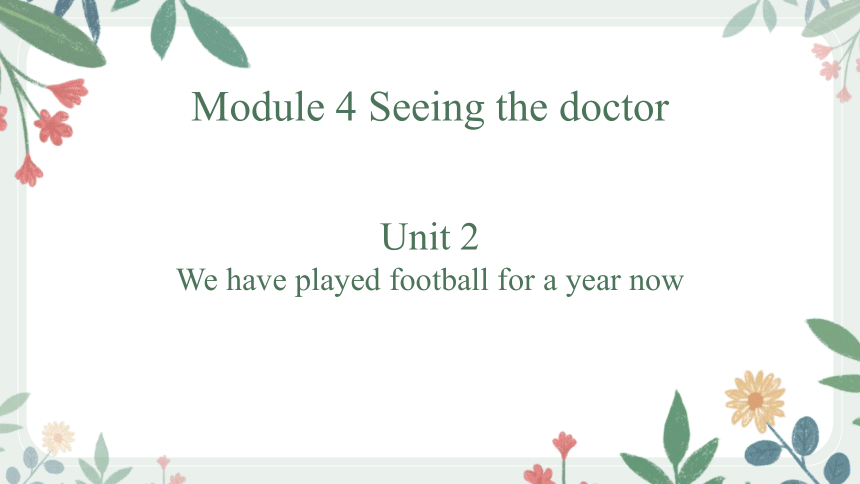 Module 4 Seeing the doctor

Unit 2
We have played football for a year now